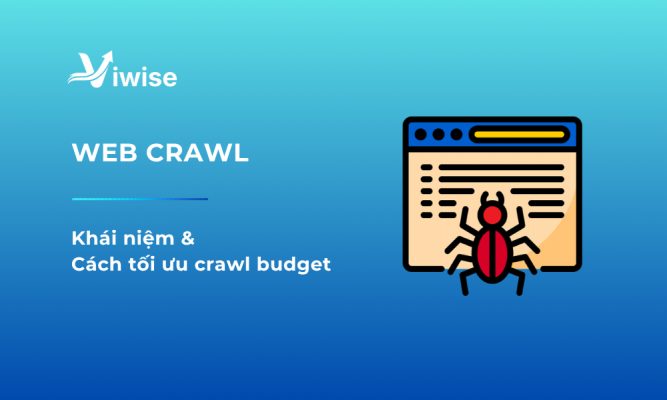 Viwise

WEB CRAWL

Khái niệm &
Cách tối ưu crawl budget